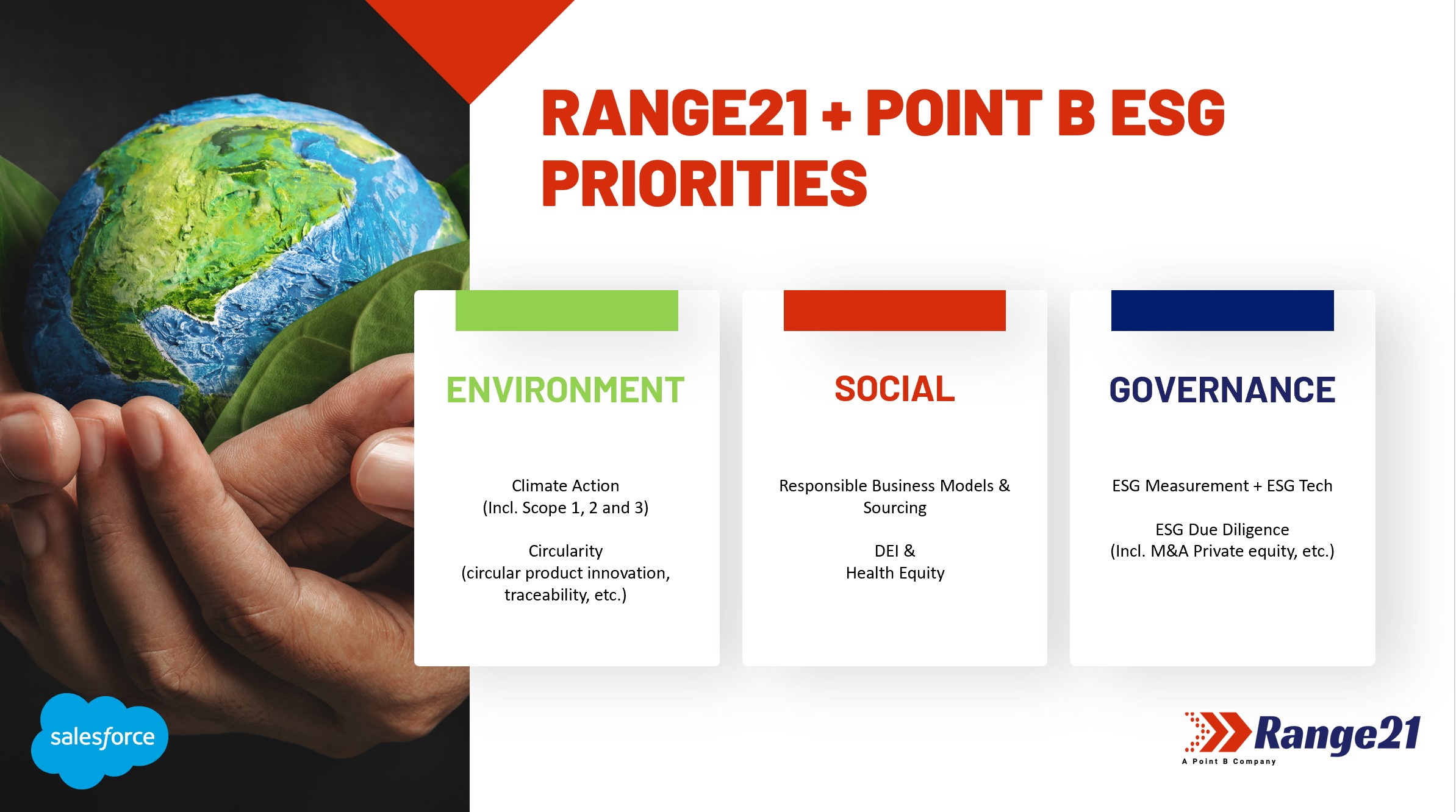 RANGE21 + POINT B ESG PRIORITIES

ENVIRONMENT

Climate Action
(Incl. Scope 1, 2 and 3)

Circularity
(circular product innovation, traceability, etc.)

SOCIAL

Responsible Business Models & Sourcing

DEI &
Health Equity

GOVERNANCE

ESG Measurement + ESG Tech

ESG Due Diligence
(Incl. M&A Private equity, etc.)

salesforce

Range21
A Point B Company